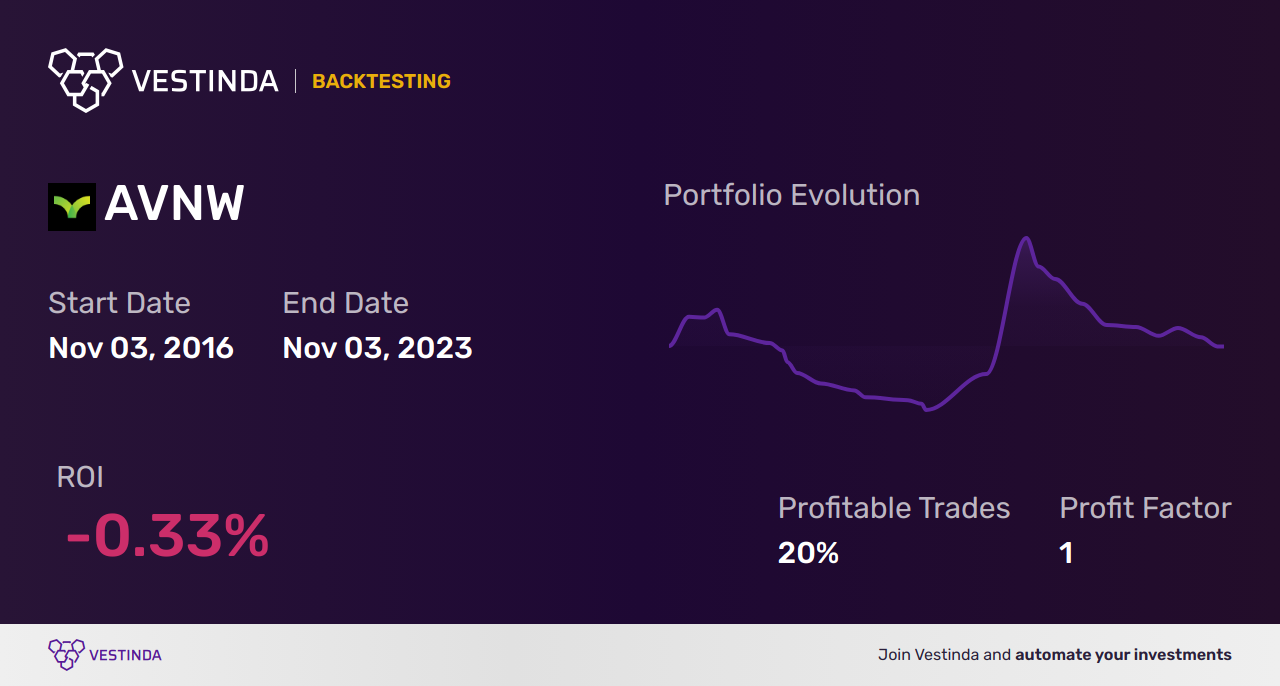 VESTINDA | BACKTESTING

AVNW

Start Date
Nov 03, 2016

End Date
Nov 03, 2023

Portfolio Evolution

ROI
-0.33%

Profitable Trades
20%

Profit Factor
1

VESTINDA

Join Vestinda and automate your investments